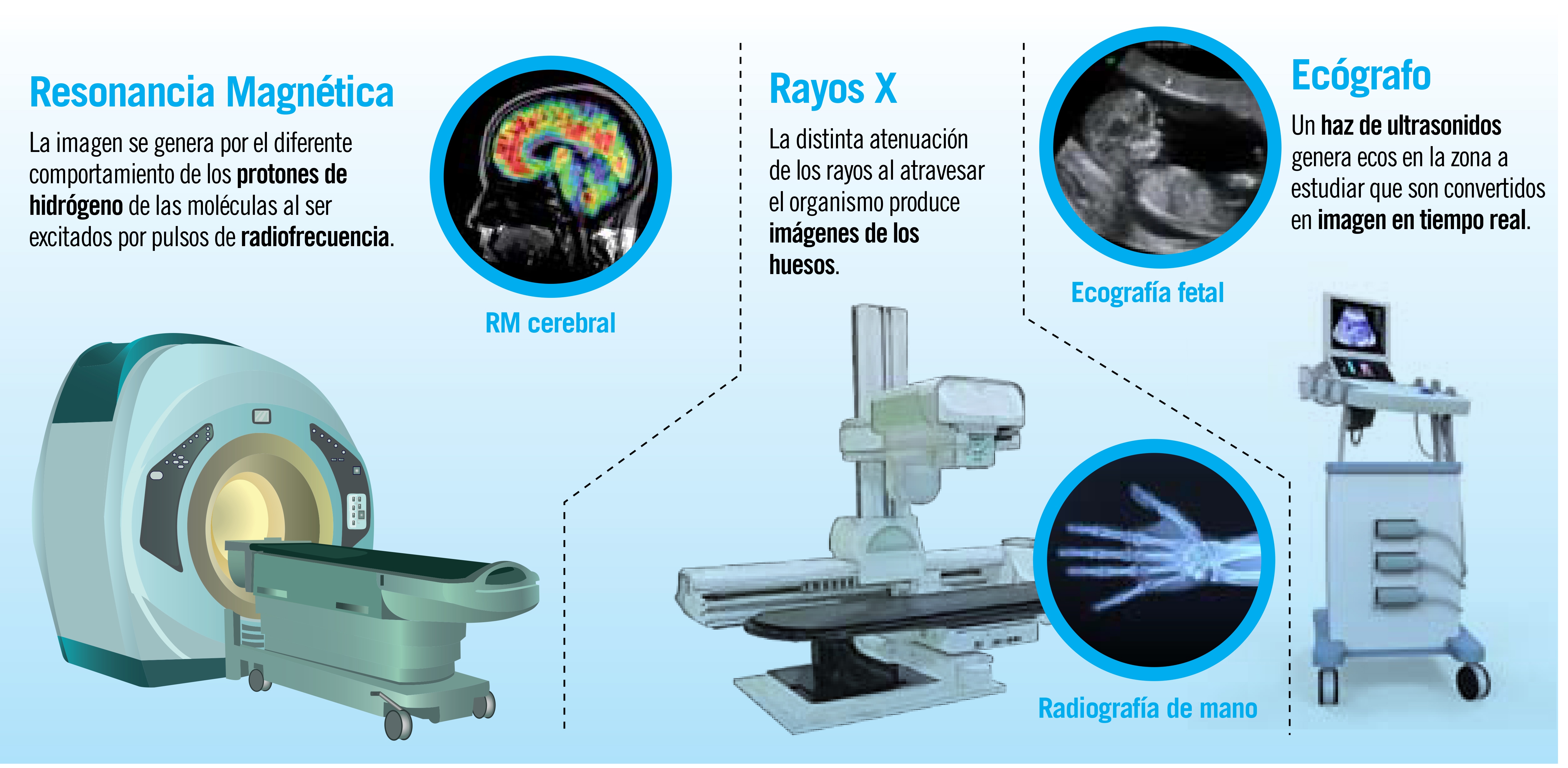 Resonancia Magnética

La imagen se genera por el diferente comportamiento de los protones de hidrógeno de las moléculas al ser excitados por pulsos de radiofrecuencia.

RM cerebral

Rayos X

La distinta atenuación de los rayos al atravesar el organismo produce imágenes de los huesos.

Radiografía de mano

Ecografía fetal

Ecógrafo

Un haz de ultrasonidos genera ecos en la zona a estudiar que son convertidos en imagen en tiempo real.